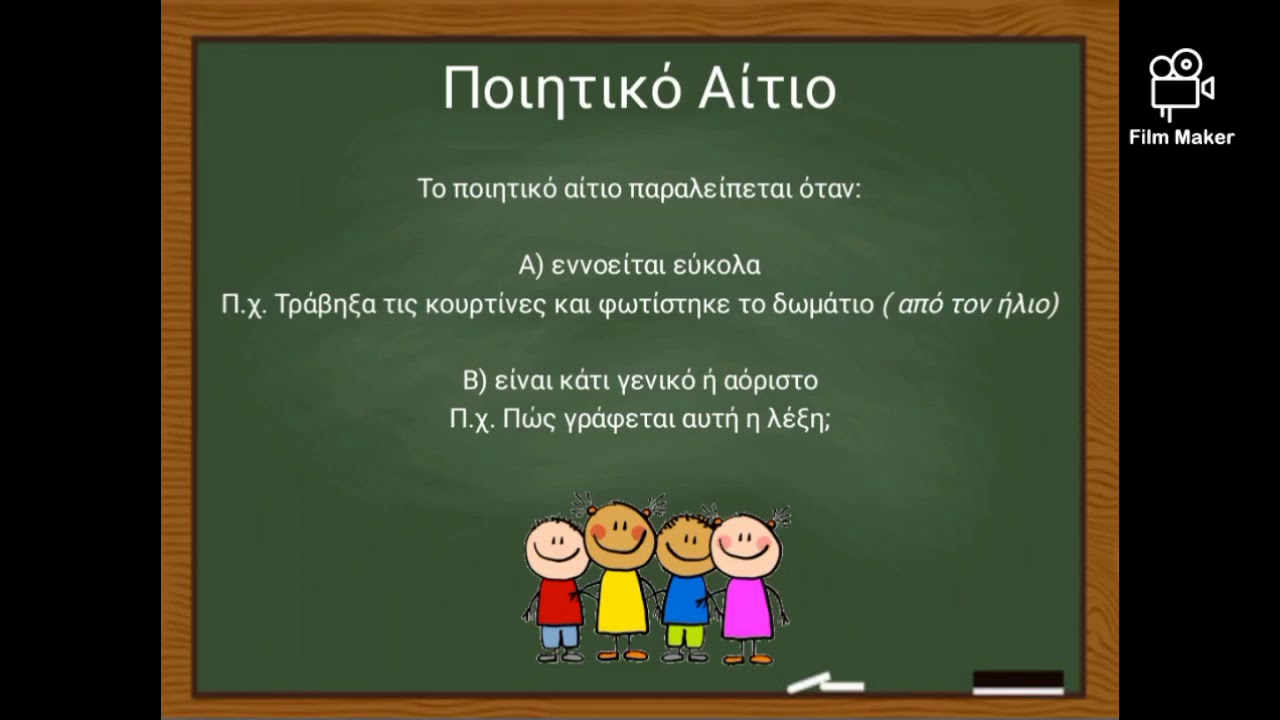 Ποιητικό Αίτιο

Το ποιητικό αίτιο παραλείπεται όταν:

Α) εννοείται εύκολα
Π.χ. Τράβηξα τις κουρτίνες και φωτίστηκε το δωμάτιο ( από τον ήλιο)

Β) είναι κάτι γενικό ή αόριστο
Π.χ. Πώς γράφεται αυτή η λέξη;

Film Maker